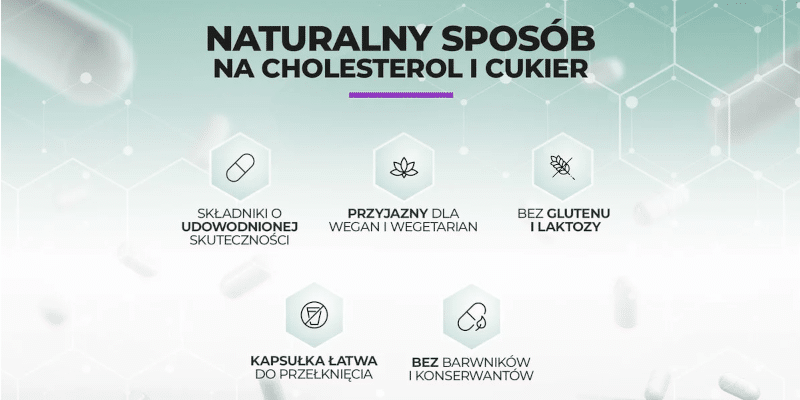 NATURALNY SPOSÓB NA CHOLESTEROL I CUKIER

SKŁADNIKI O UDOWODNIONEJ SKUTECZNOŚCI

PRZYJAZNY DLA WEGAN I WEGETARIAN

BEZ GLUTENU I LAKTOZY

KAPSUŁKA ŁATWA DO PRZEŁKNIĘCIA

BEZ BARWNIKÓW I KONSERWANTÓW